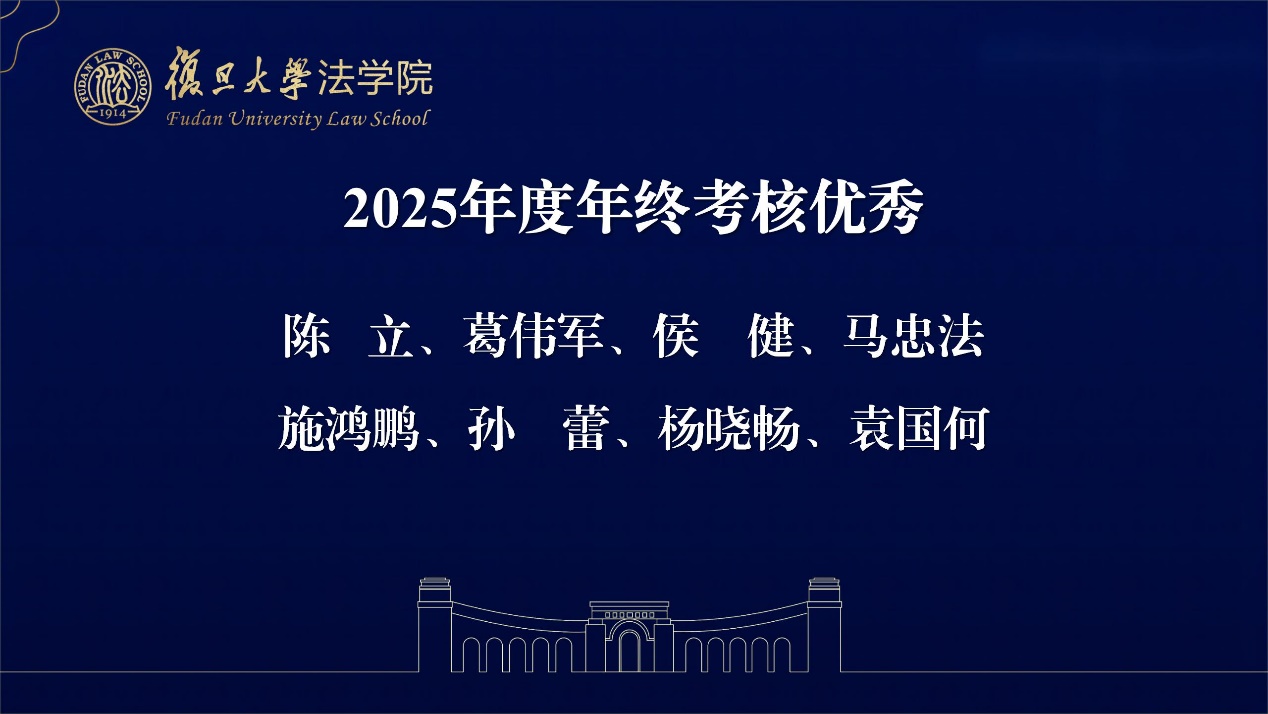 FUDAN LAW SCHOOL
1914
復旦大學法学院
Fudan University Law School

2025年度年终考核优秀

陈　立、葛伟军、侯　健、马忠法

施鸿鹏、孙　蕾、杨晓畅、袁国何